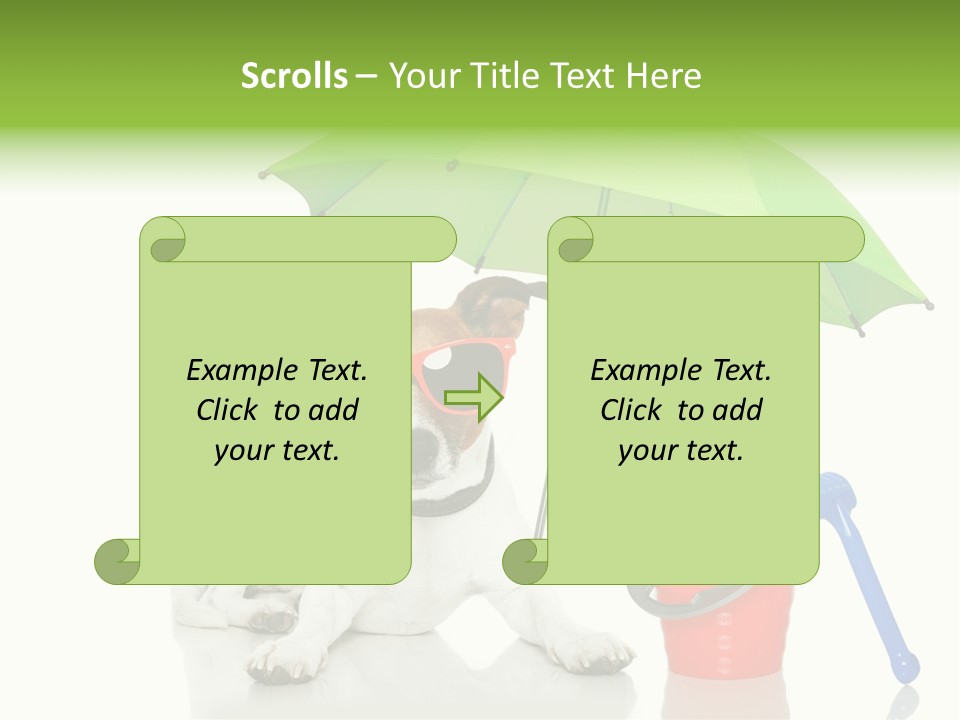 Scrolls – Your Title Text Here

Example Text. Click to add your text.

Example Text. Click to add your text.